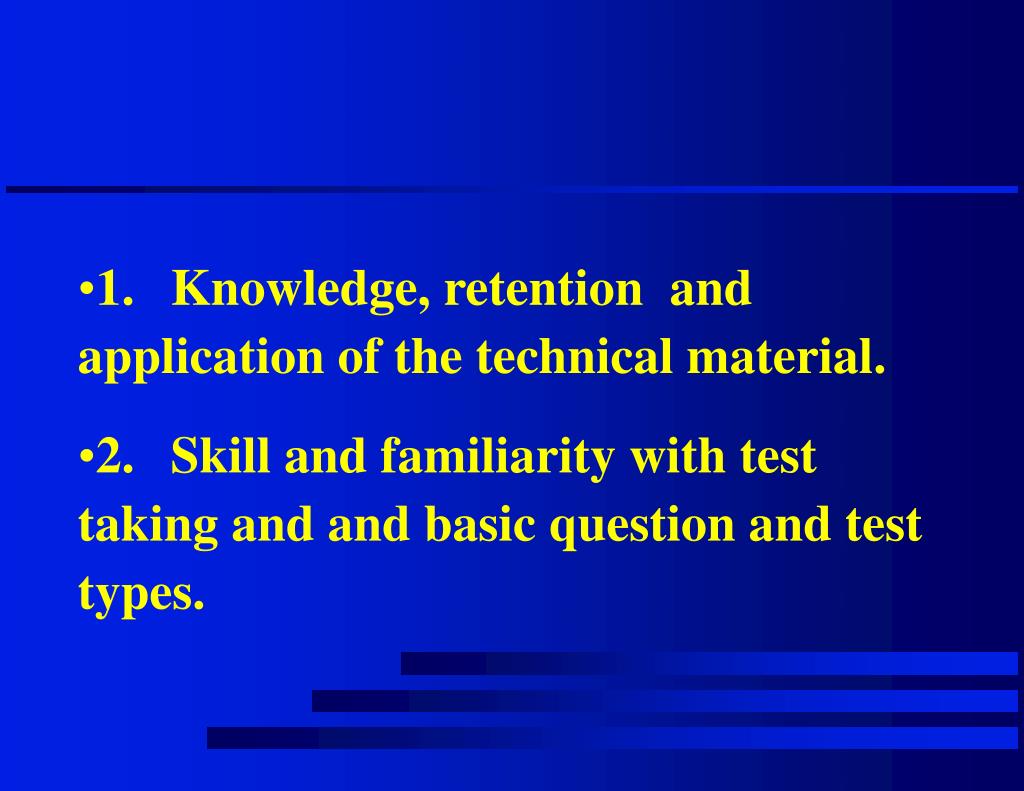 •1. Knowledge, retention and application of the technical material.

•2. Skill and familiarity with test taking and and basic question and test types.